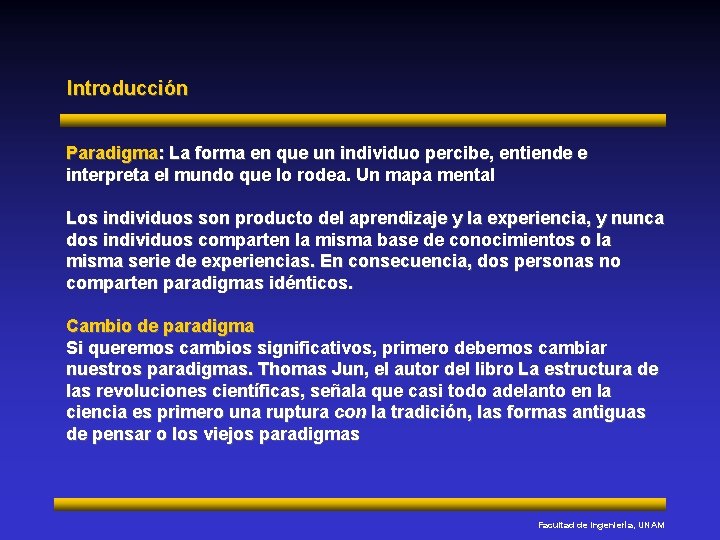 Introducción

Paradigma: La forma en que un individuo percibe, entiende e interpreta el mundo que lo rodea. Un mapa mental

Los individuos son producto del aprendizaje y la experiencia, y nunca dos individuos comparten la misma base de conocimientos o la misma serie de experiencias. En consecuencia, dos personas no comparten paradigmas idénticos.

Cambio de paradigma
Si queremos cambios significativos, primero debemos cambiar nuestros paradigmas. Thomas Jun, el autor del libro La estructura de las revoluciones científicas, señala que casi todo adelanto en la ciencia es primero una ruptura con la tradición, las formas antiguas de pensar o los viejos paradigmas

Facultad de Ingeniería, UNAM